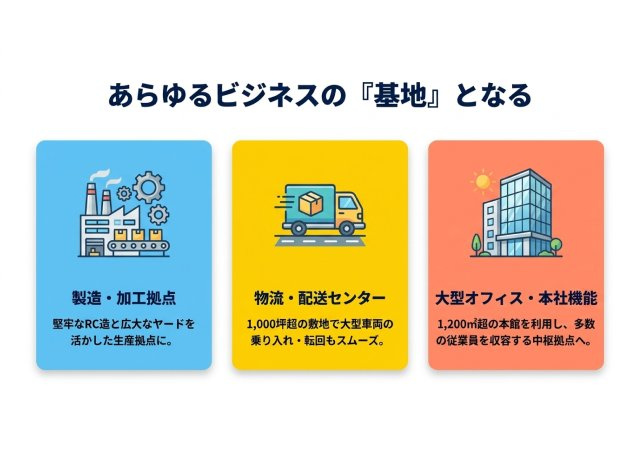 あらゆるビジネスの『基地』となる

製造・加工拠点

堅牢なRC造と広大なヤードを活かした生産拠点に。

物流・配送センター

1,000坪超の敷地で大型車両の乗り入れ・転回もスムーズ。

大型オフィス・本社機能

1,200㎡超の本館を利用し、多数の従業員を収容する中枢拠点へ。